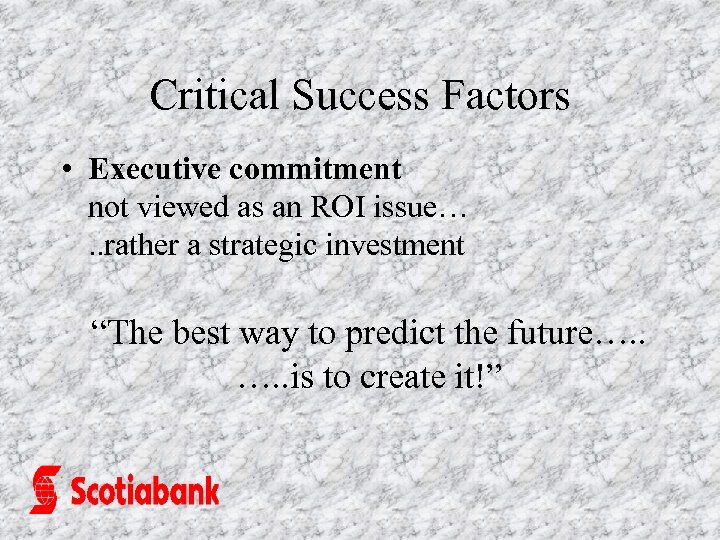 Critical Success Factors

• **Executive commitment**
not viewed as an ROI issue…
..rather a strategic investment

“The best way to predict the future…..
…..is to create it!”

Scotiabank